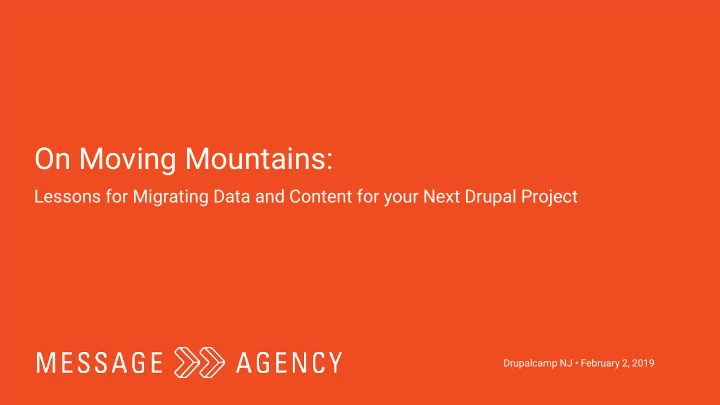 On Moving Mountains:

Lessons for Migrating Data and Content for your Next Drupal Project

MESSAGE AGENCY

Drupalcamp NJ • February 2, 2019